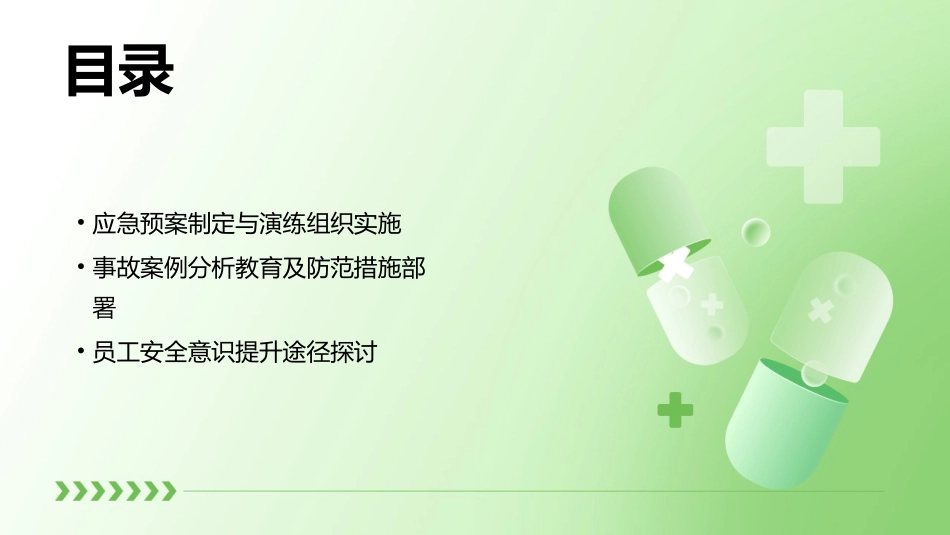 目录

• 应急预案制定与演练组织实施
• 事故案例分析教育及防范措施部署
• 员工安全意识提升途径探讨